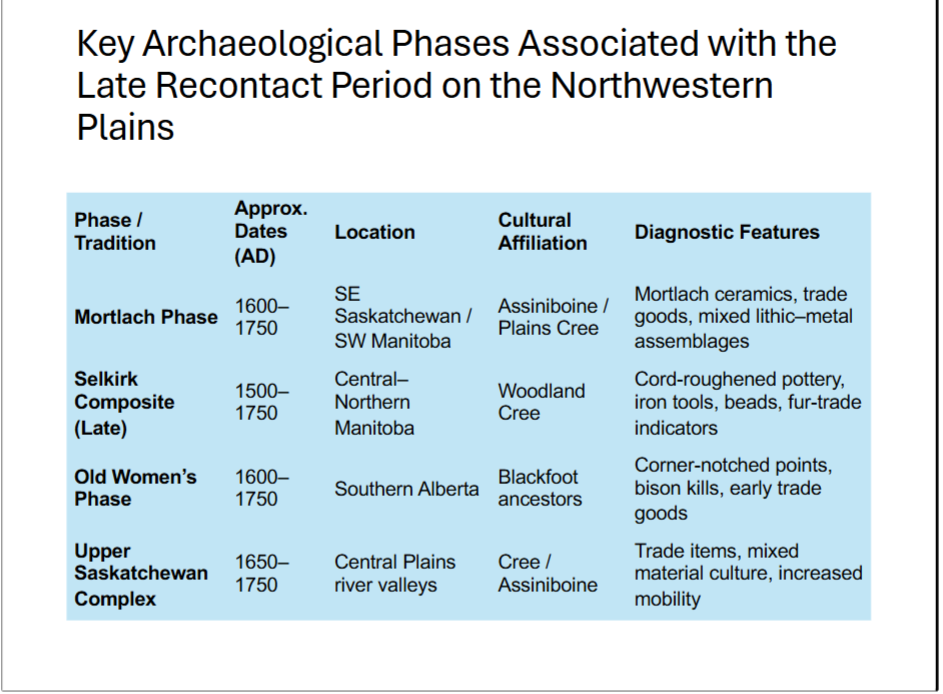 Key Archaeological Phases Associated with the Late Recontact Period on the Northwestern Plains

| Phase / Tradition | Approx. Dates (AD) | Location | Cultural Affiliation | Diagnostic Features |
|---|---|---|---|---|
| Mortlach Phase | 1600–1750 | SE Saskatchewan / SW Manitoba | Assiniboine / Plains Cree | Mortlach ceramics, trade goods, mixed lithic–metal assemblages |
| Selkirk Composite (Late) | 1500–1750 | Central–Northern Manitoba | Woodland Cree | Cord-roughened pottery, iron tools, beads, fur-trade indicators |
| Old Women's Phase | 1600–1750 | Southern Alberta | Blackfoot ancestors | Corner-notched points, bison kills, early trade goods |
| Upper Saskatchewan Complex | 1650–1750 | Central Plains river valleys | Cree / Assiniboine | Trade items, mixed material culture, increased mobility |